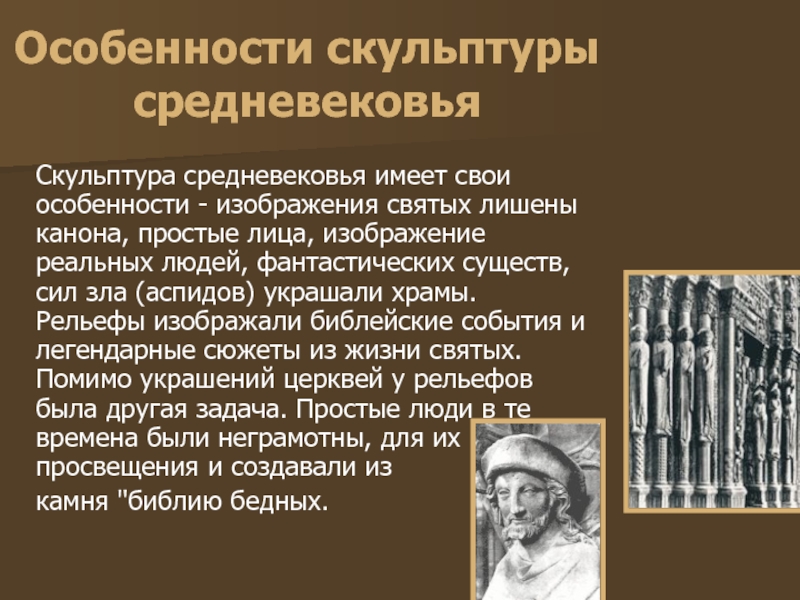 Особенности скульптуры средневековья

Скульптура средневековья имеет свои особенности - изображения святых лишены канона, простые лица, изображение реальных людей, фантастических существ, сил зла (аспидов) украшали храмы. Рельефы изображали библейские события и легендарные сюжеты из жизни святых. Помимо украшений церквей у рельефов была другая задача. Простые люди в те времена были неграмотны, для их просвещения и создавали из камня "библию бедных.